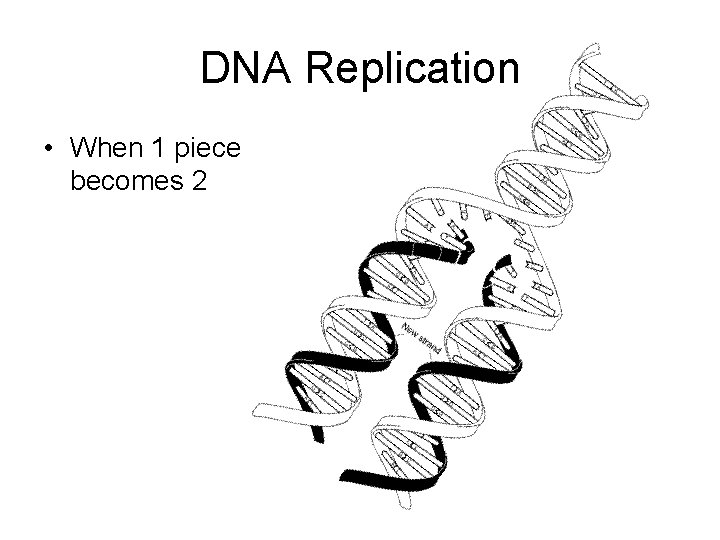 DNA Replication

• When 1 piece becomes 2

New strand